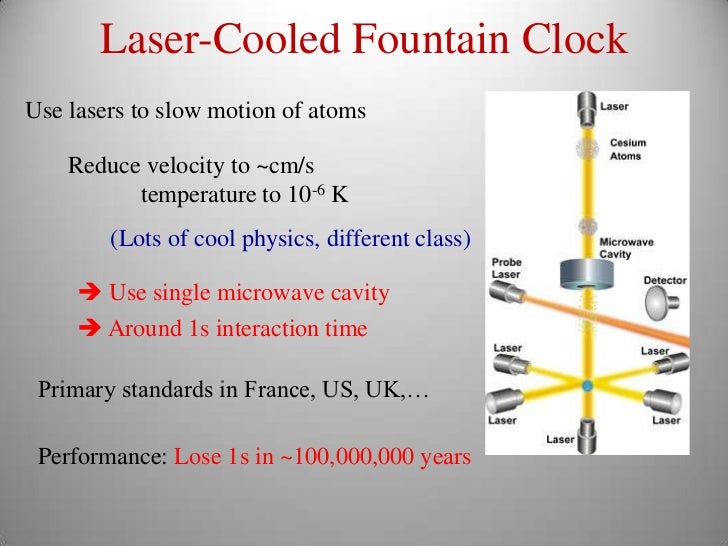 Laser-Cooled Fountain Clock

Use lasers to slow motion of atoms

Reduce velocity to ~cm/s
temperature to $10^{-6}$ K

(Lots of cool physics, different class)

➔ Use single microwave cavity
➔ Around 1s interaction time

Primary standards in France, US, UK,…

Performance: Lose 1s in ~100,000,000 years

Laser
Cesium Atoms
Microwave Cavity
Probe Laser
Detector
Laser
Laser
Laser
Laser
Laser